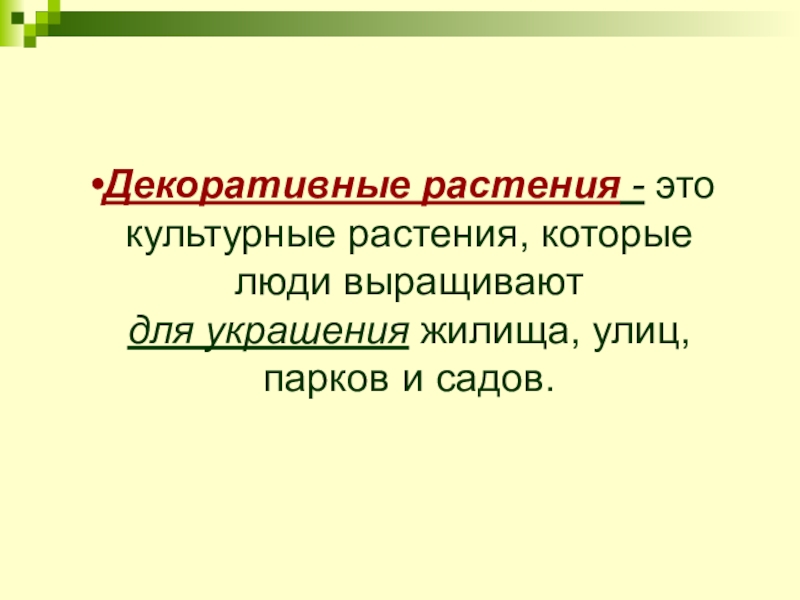 •Декоративные растения - это культурные растения, которые люди выращивают для украшения жилища, улиц, парков и садов.